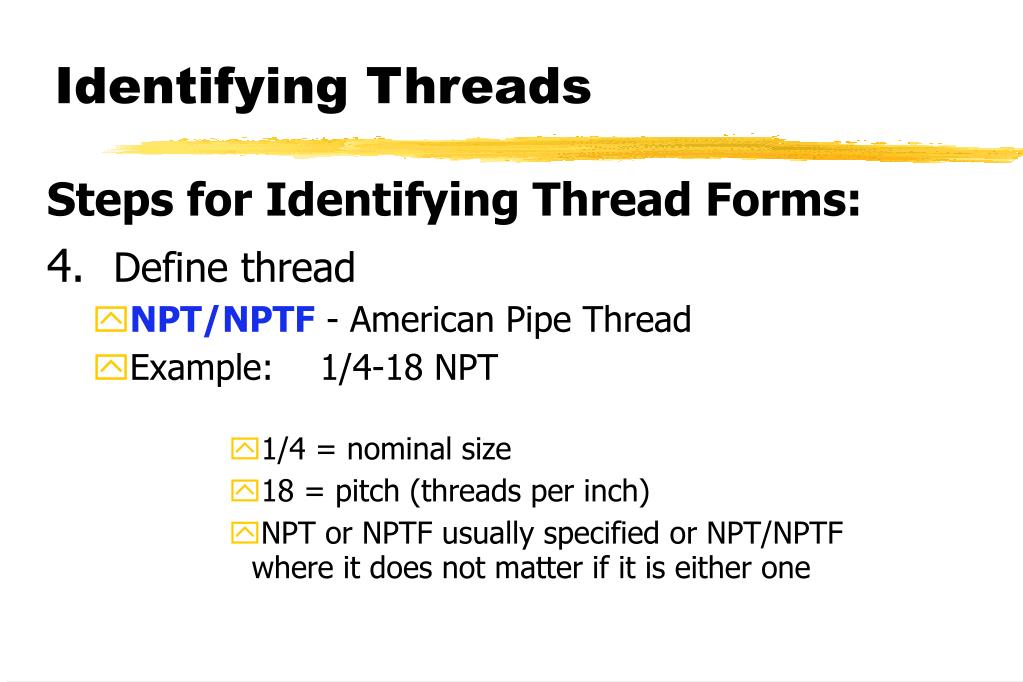 Identifying Threads

Steps for Identifying Thread Forms:

4. Define thread

NPT/NPTF - American Pipe Thread

Example: 1/4-18 NPT

1/4 = nominal size

18 = pitch (threads per inch)

NPT or NPTF usually specified or NPT/NPTF where it does not matter if it is either one